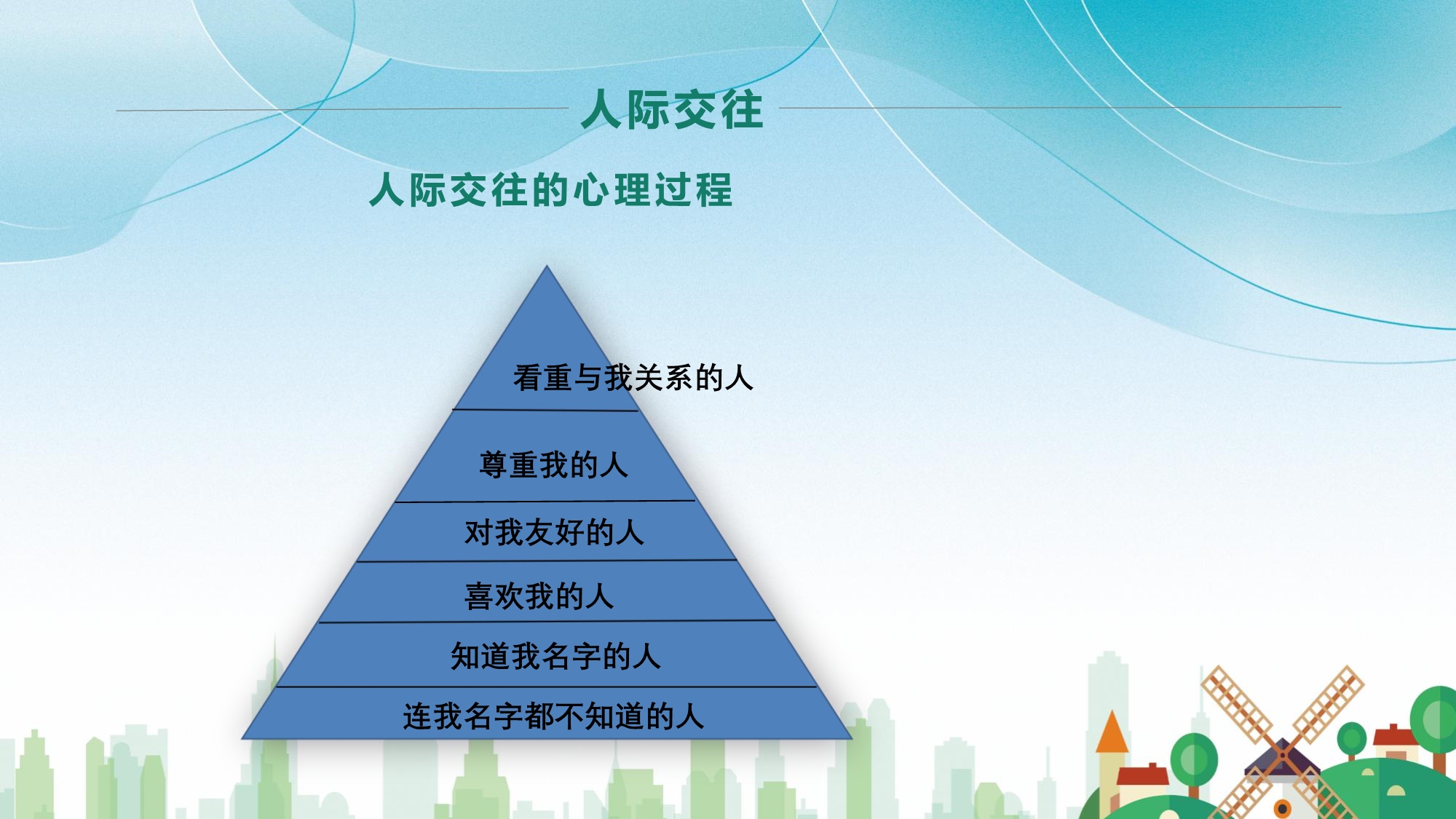 人际交往

人际交往的心理过程

看重与我关系的人

尊重我的人

对我友好的人

喜欢我的人

知道我名字的人

连我名字都不知道的人